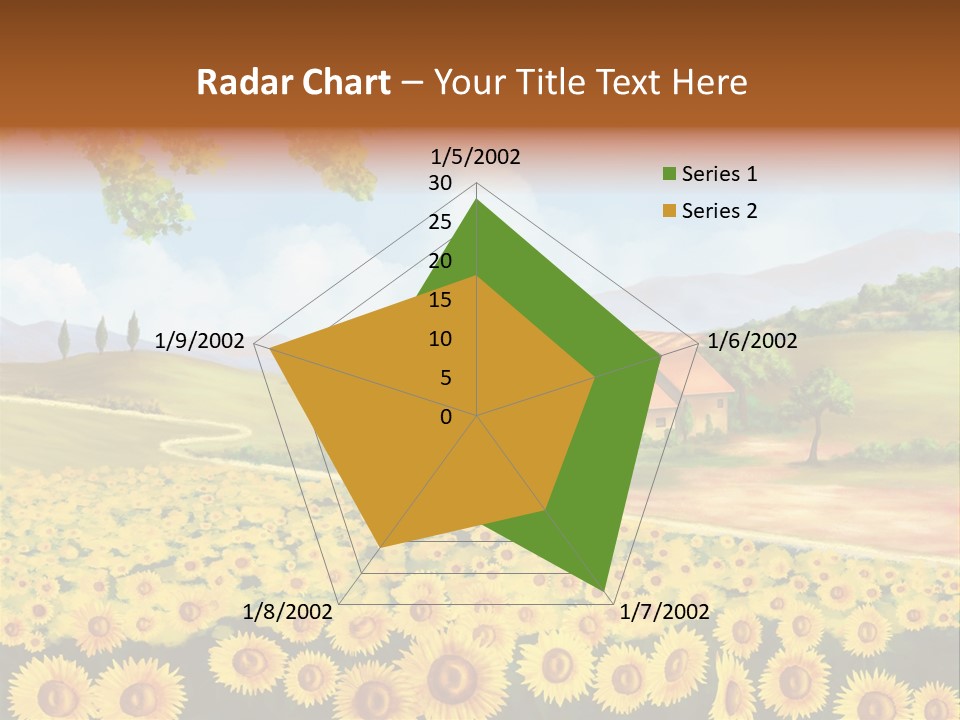 Radar Chart – Your Title Text Here

1/5/2002
30
25
20
15
10
5
0
1/6/2002
1/7/2002
1/8/2002
1/9/2002

Series 1
Series 2